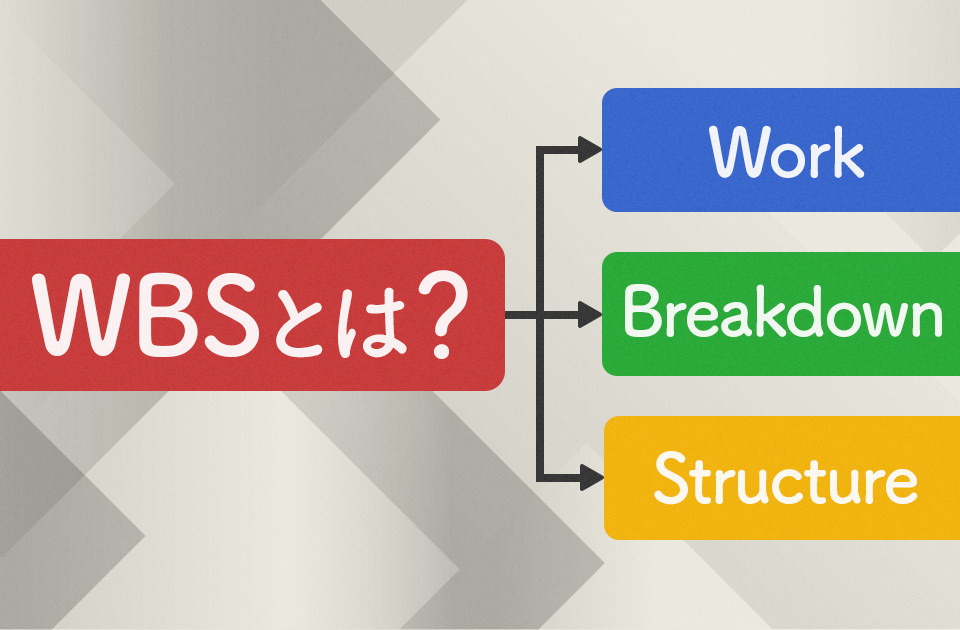 WBSとは？

Work

Breakdown

Structure